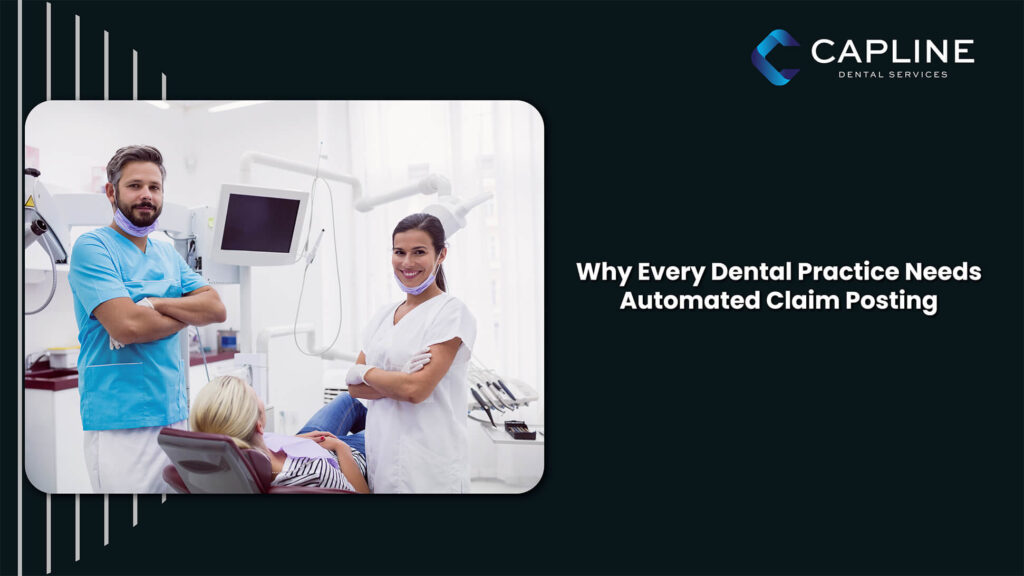 CAPLINE
DENTAL SERVICES

Why Every Dental Practice Needs Automated Claim Posting